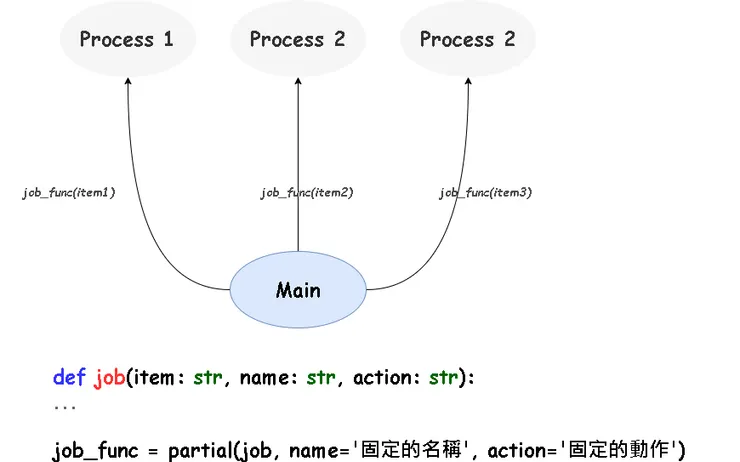 Process 1

Process 2

Process 2

job_func(item1)

job_func(item2)

job_func(item3)

Main

def job(item: str, name: str, action: str):
...

job_func = partial(job, name='固定的名稱', action='固定的動作')